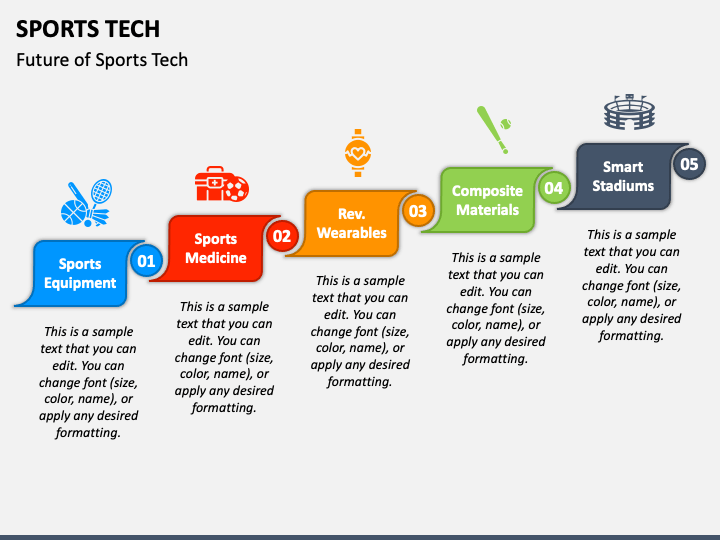 SPORTS TECH

Future of Sports Tech

Sports Equipment

01

This is a sample text that you can edit. You can change font (size, color, name), or apply any desired formatting.

Sports Medicine

02

This is a sample text that you can edit. You can change font (size, color, name), or apply any desired formatting.

Rev. Wearables

03

This is a sample text that you can edit. You can change font (size, color, name), or apply any desired formatting.

Composite Materials

04

This is a sample text that you can edit. You can change font (size, color, name), or apply any desired formatting.

Smart Stadiums

05

This is a sample text that you can edit. You can change font (size, color, name), or apply any desired formatting.